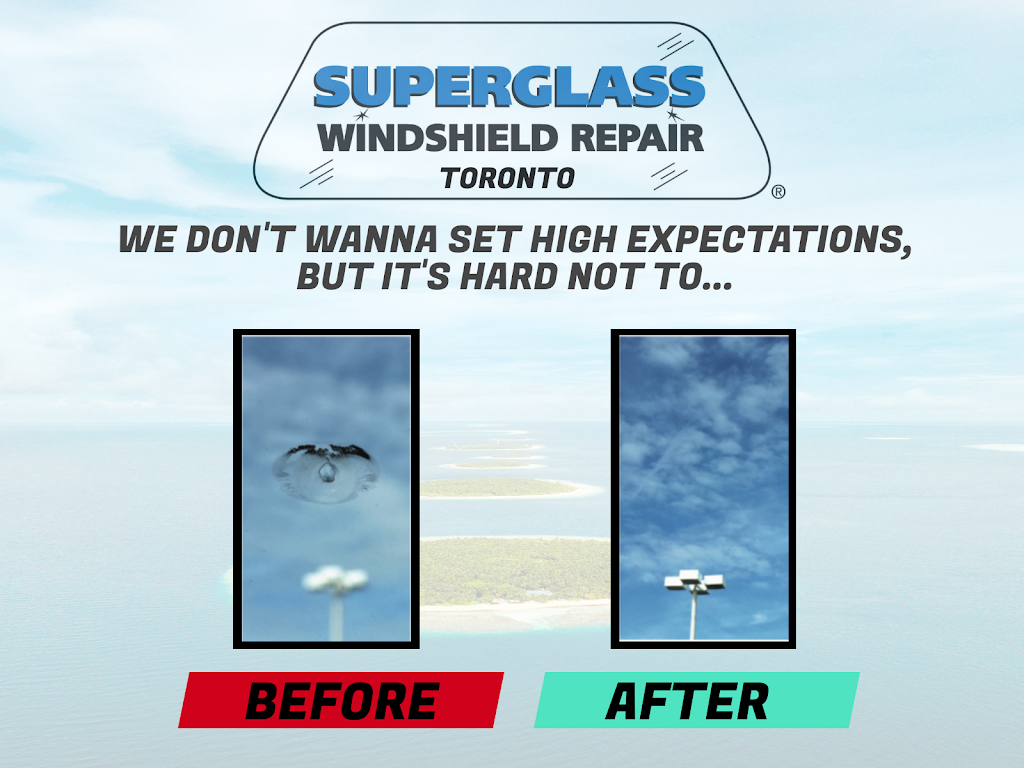 SUPERGLASS
WINDSHIELD REPAIR
TORONTO
®

WE DON'T WANNA SET HIGH EXPECTATIONS, BUT IT'S HARD NOT TO...

BEFORE

AFTER